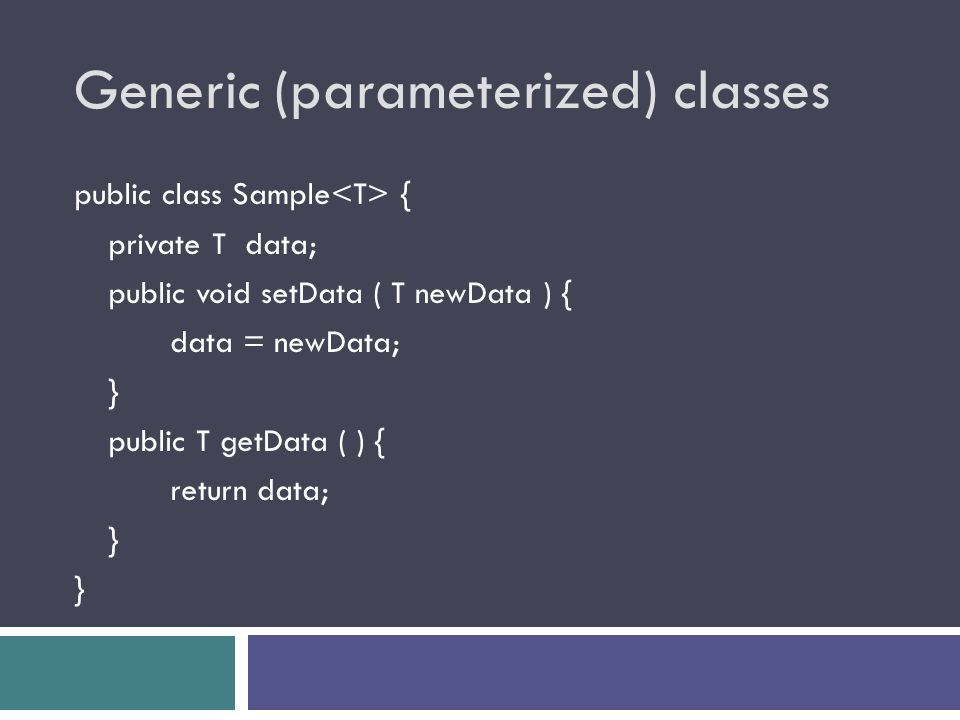 Generic (parameterized) classes

public class Sample<T> {
 private T data;
 public void setData ( T newData ) {
  data = newData;
 }
 public T getData ( ) {
  return data;
 }
}